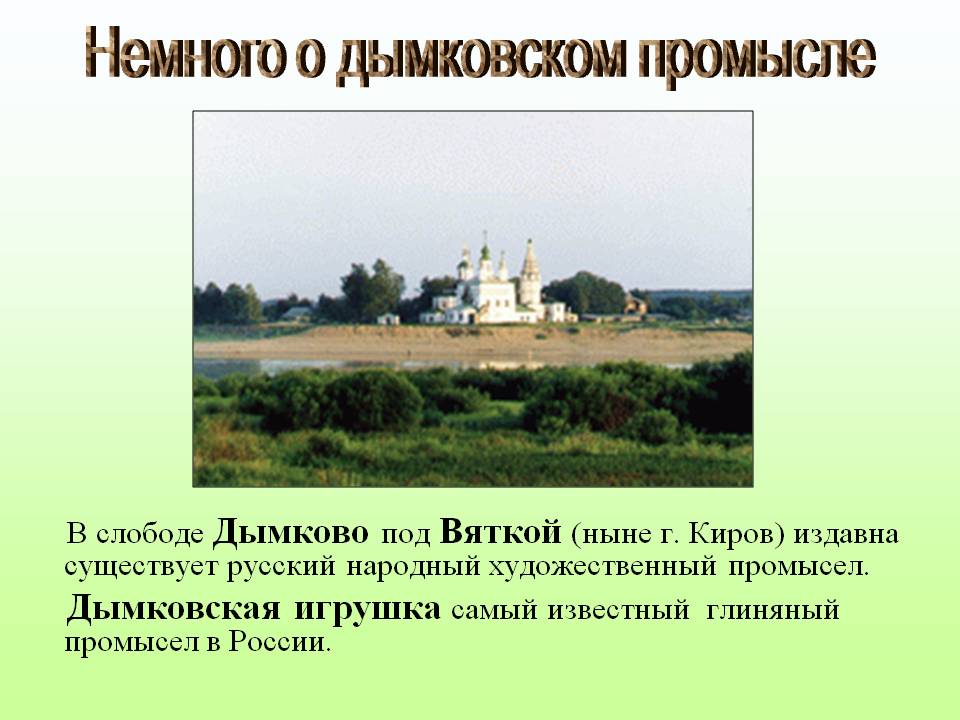 Немного о дымковском промысле

В слободе Дымково под Вяткой (ныне г. Киров) издавна существует русский народный художественный промысел.

Дымковская игрушка самый известный глиняный промысел в России.